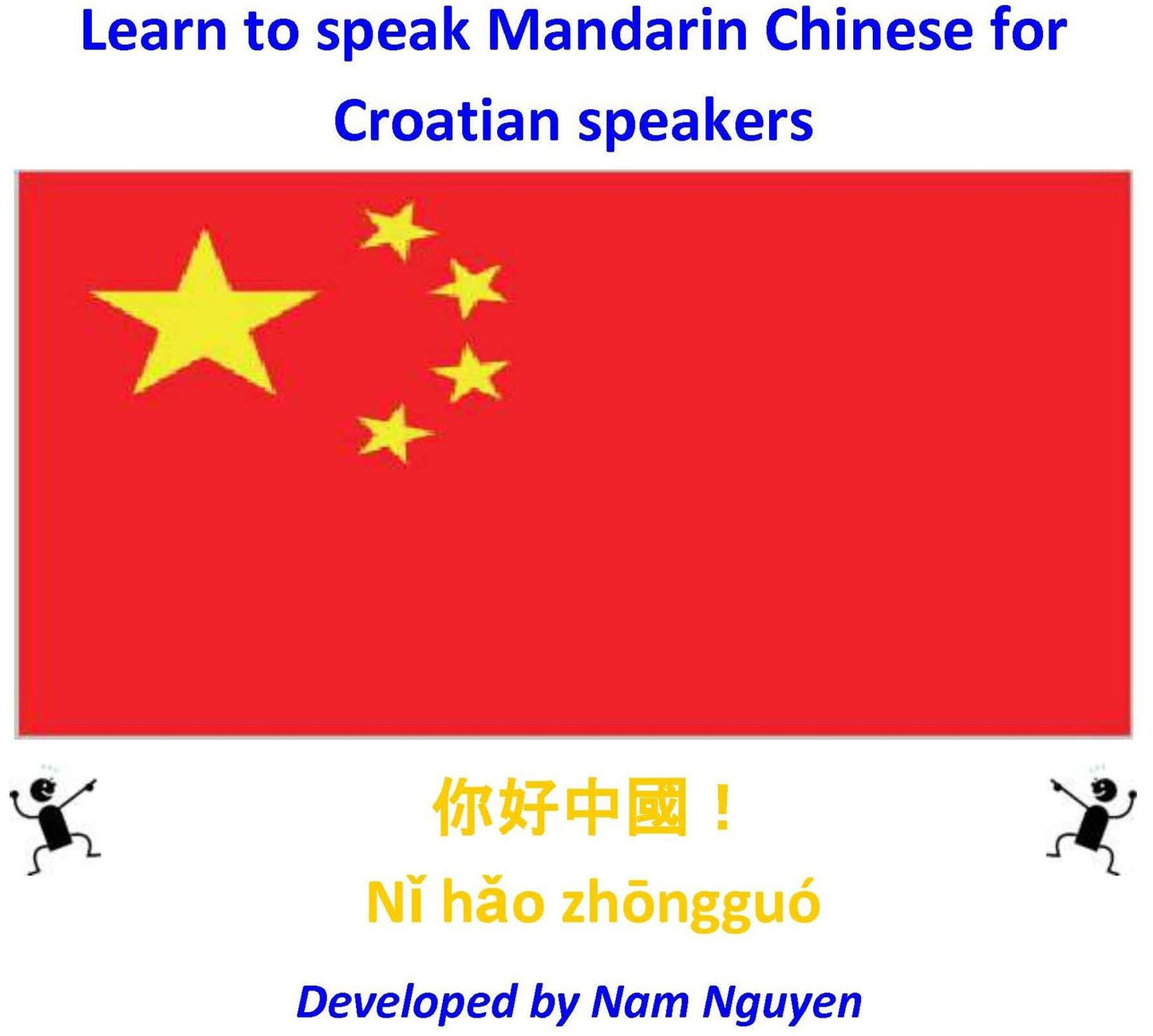 Learn to speak Mandarin Chinese for Croatian speakers

你好中國！

Nǐ hǎo zhōngguó

Developed by Nam Nguyen